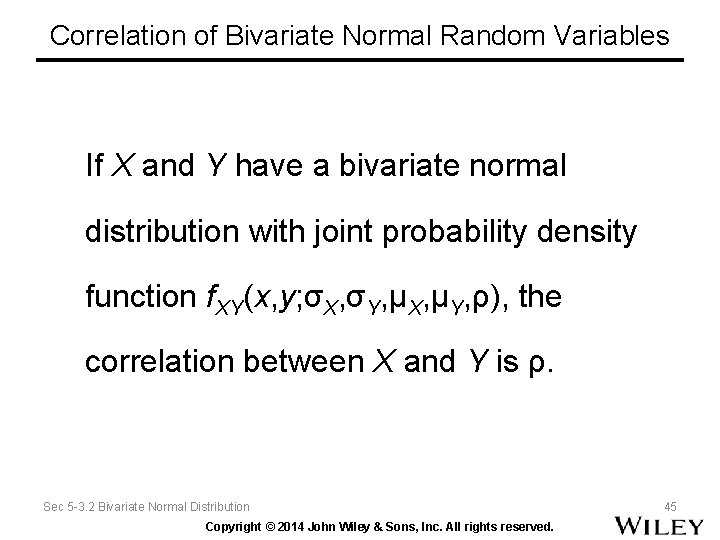 Correlation of Bivariate Normal Random Variables

If $X$ and $Y$ have a bivariate normal distribution with joint probability density function $f_{XY}(x,y;\sigma_X,\sigma_Y,\mu_X,\mu_Y,\rho)$, the correlation between $X$ and $Y$ is $\rho$.

Sec 5-3.2 Bivariate Normal Distribution

45

Copyright © 2014 John Wiley & Sons, Inc. All rights reserved.

WILEY